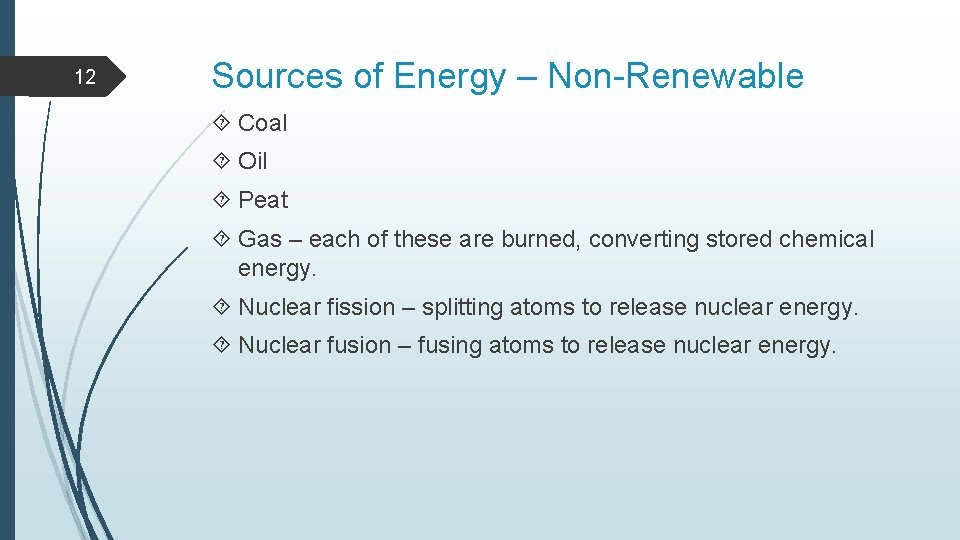 12

Sources of Energy – Non-Renewable

Coal

Oil

Peat

Gas – each of these are burned, converting stored chemical energy.

Nuclear fission – splitting atoms to release nuclear energy.

Nuclear fusion – fusing atoms to release nuclear energy.